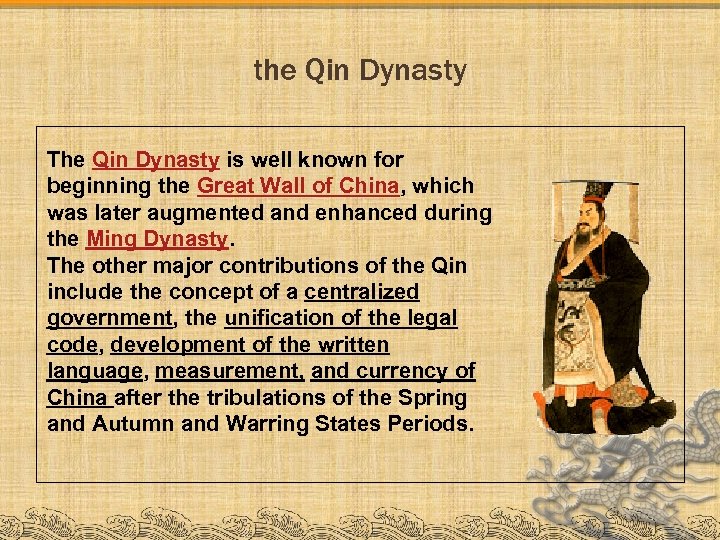 the Qin Dynasty

The Qin Dynasty is well known for beginning the Great Wall of China, which was later augmented and enhanced during the Ming Dynasty.
The other major contributions of the Qin include the concept of a centralized government, the unification of the legal code, development of the written language, measurement, and currency of China after the tribulations of the Spring and Autumn and Warring States Periods.